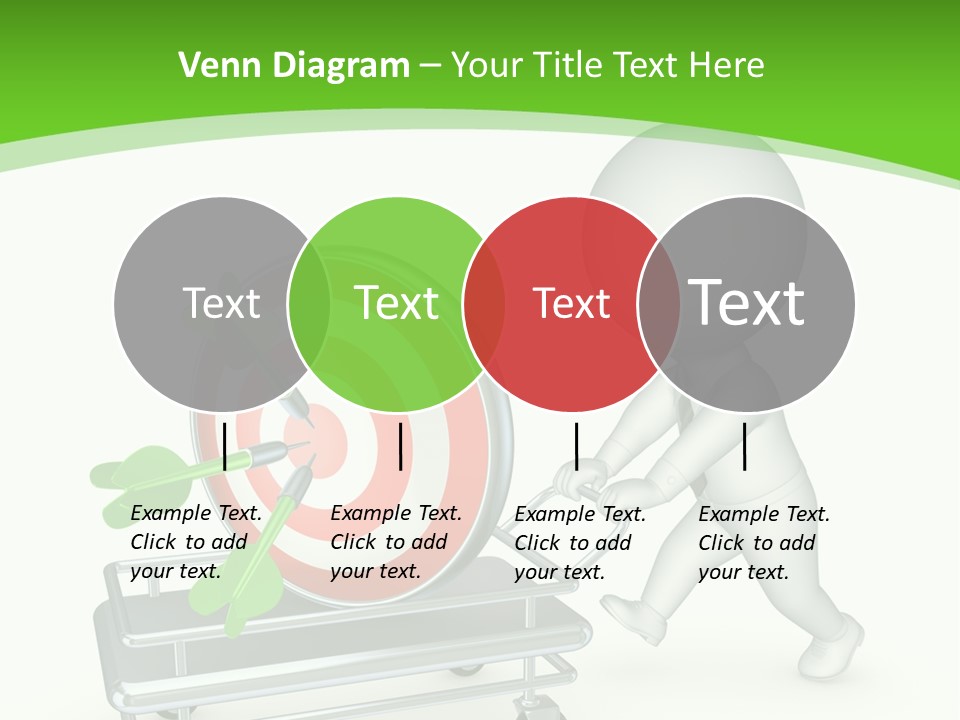 Venn Diagram – Your Title Text Here

Text

Text

Text

Text

Example Text. Click to add your text.

Example Text. Click to add your text.

Example Text. Click to add your text.

Example Text. Click to add your text.